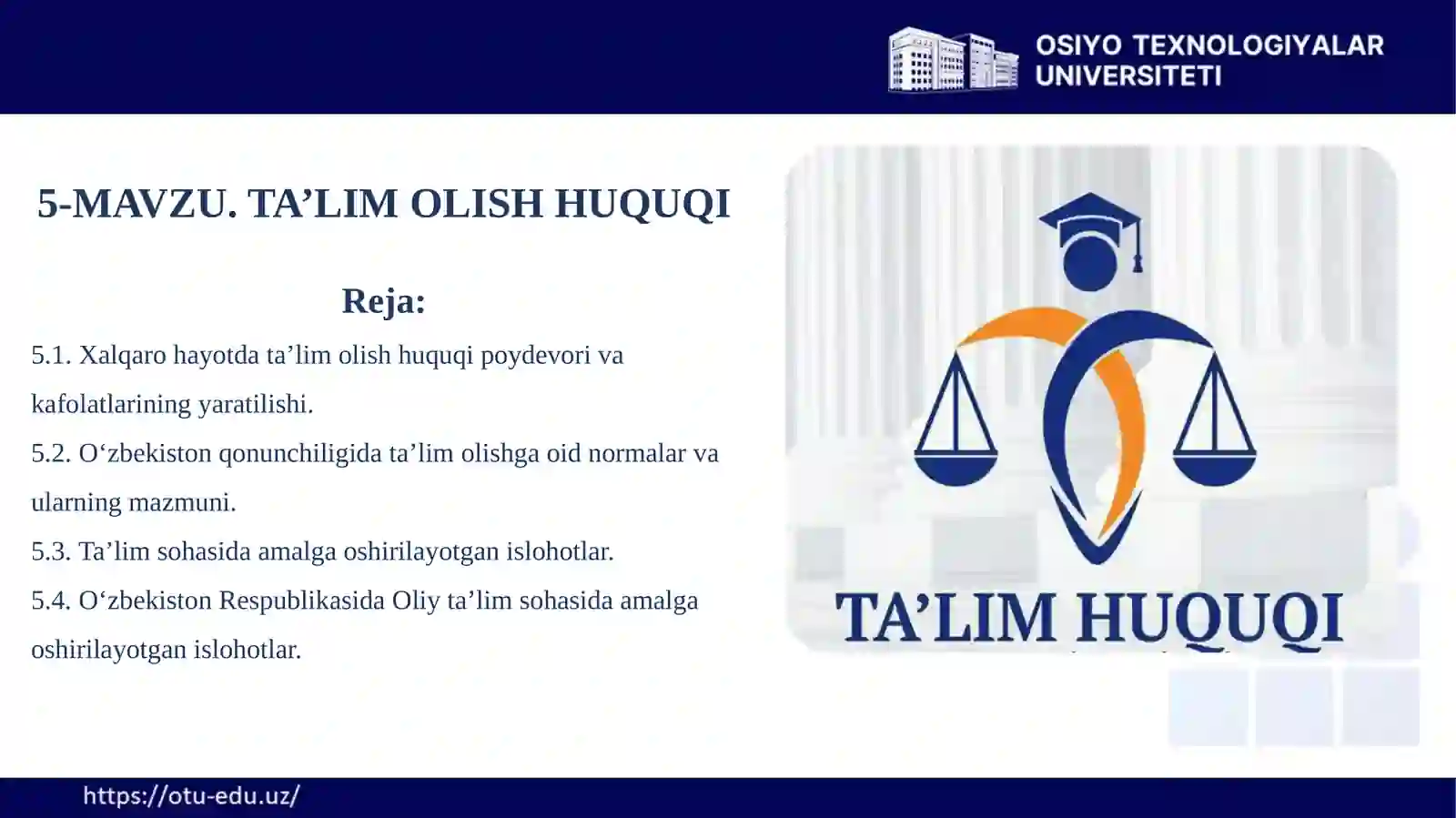 OSIYO TEXNOLOGIYALAR UNIVERSITETI

5-MAVZU. TA’LIM OLISH HUQUQI

Reja:

5.1. Xalqaro hayotda ta’lim olish huquqi poydevori va kafolatlarining yaratilishi.

5.2. O‘zbekiston qonunchiligida ta’lim olishga oid normalar va ularning mazmuni.

5.3. Ta’lim sohasida amalga oshirilayotgan islohotlar.

5.4. O‘zbekiston Respublikasida Oliy ta’lim sohasida amalga oshirilayotgan islohotlar.

TA’LIM HUQUQI

https://otu-edu.uz/